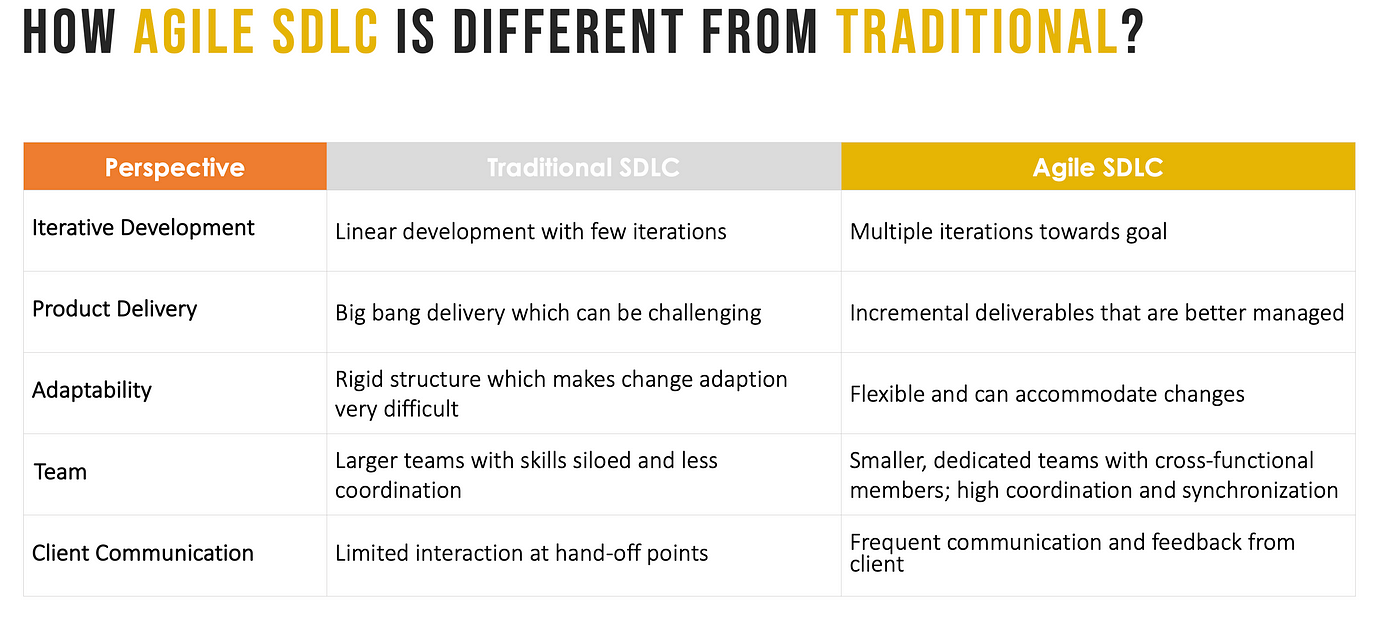 HOW AGILE SDLC IS DIFFERENT FROM TRADITIONAL?

| Perspective | Traditional SDLC | Agile SDLC |
|---|---|---|
| Iterative Development | Linear development with few iterations | Multiple iterations towards goal |
| Product Delivery | Big bang delivery which can be challenging | Incremental deliverables that are better managed |
| Adaptability | Rigid structure which makes change adaption very difficult | Flexible and can accommodate changes |
| Team | Larger teams with skills siloed and less coordination | Smaller, dedicated teams with cross-functional members; high coordination and synchronization |
| Client Communication | Limited interaction at hand-off points | Frequent communication and feedback from client |